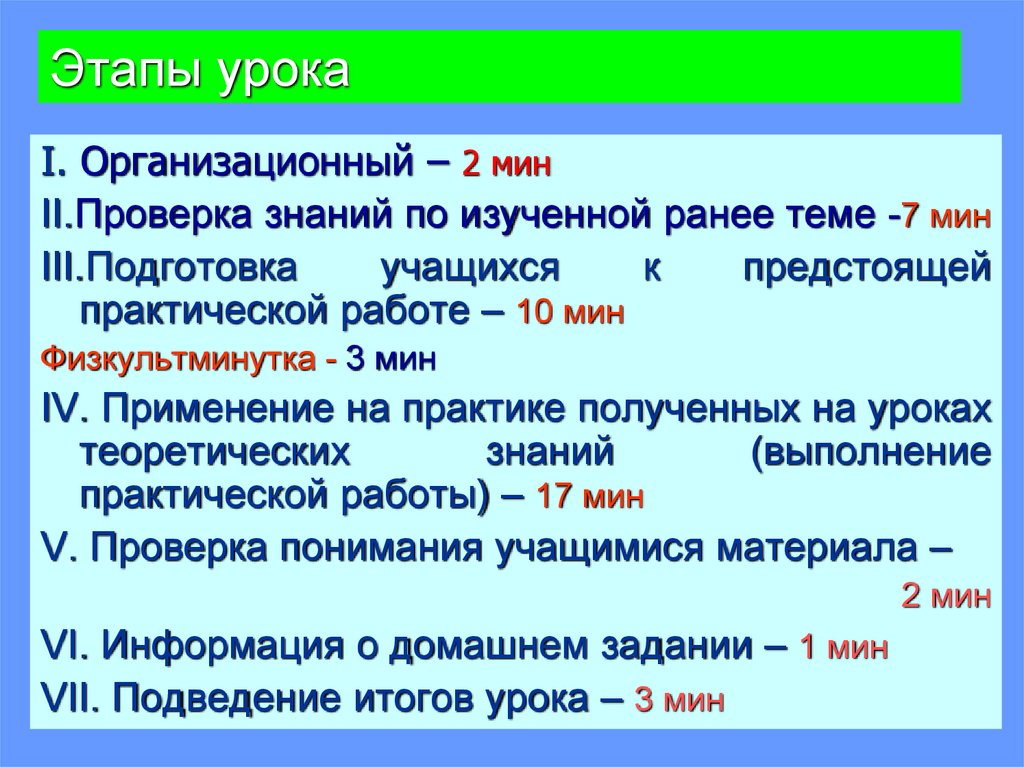 Этапы урока

I. Организационный – 2 мин

II.Проверка знаний по изученной ранее теме -7 мин

III.Подготовка учащихся к предстоящей практической работе – 10 мин

Физкультминутка - 3 мин

IV. Применение на практике полученных на уроках теоретических знаний (выполнение практической работы) – 17 мин

V. Проверка понимания учащимися материала – 2 мин

VI. Информация о домашнем задании – 1 мин

VII. Подведение итогов урока – 3 мин